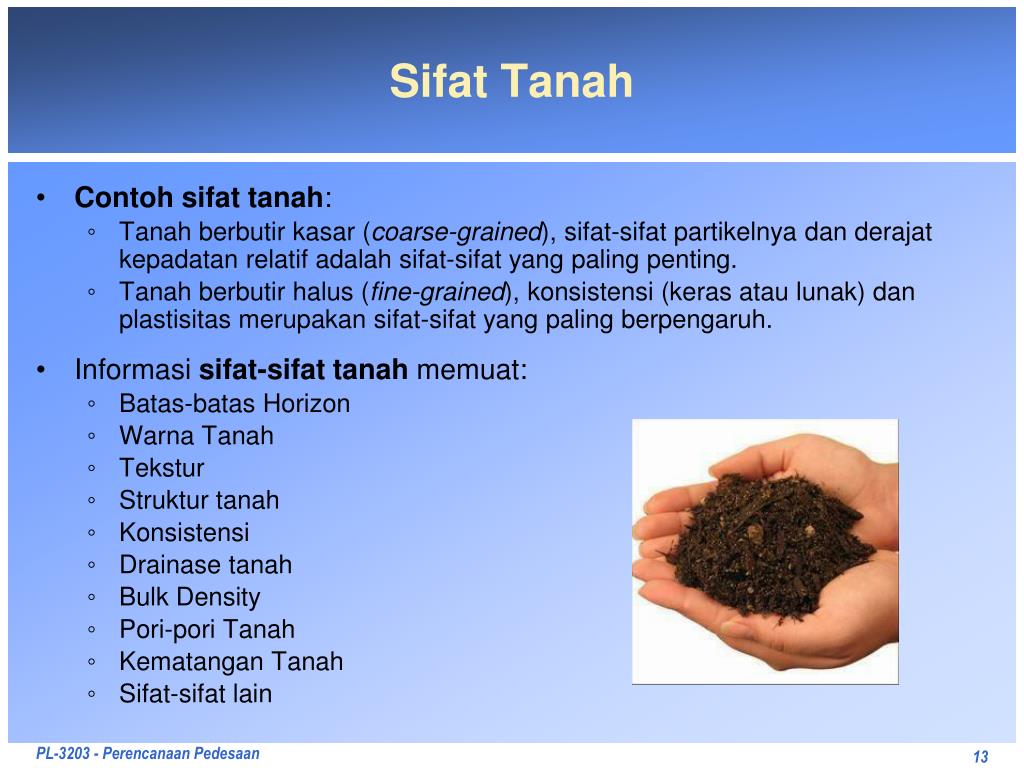 Sifat Tanah

• Contoh sifat tanah:
◦ Tanah berbutir kasar (coarse-grained), sifat-sifat partikelnya dan derajat kepadatan relatif adalah sifat-sifat yang paling penting.
◦ Tanah berbutir halus (fine-grained), konsistensi (keras atau lunak) dan plastisitas merupakan sifat-sifat yang paling berpengaruh.

• Informasi sifat-sifat tanah memuat:
◦ Batas-batas Horizon
◦ Warna Tanah
◦ Tekstur
◦ Struktur tanah
◦ Konsistensi
◦ Drainase tanah
◦ Bulk Density
◦ Pori-pori Tanah
◦ Kematangan Tanah
◦ Sifat-sifat lain

PL-3203 - Perencanaan Pedesaan

13